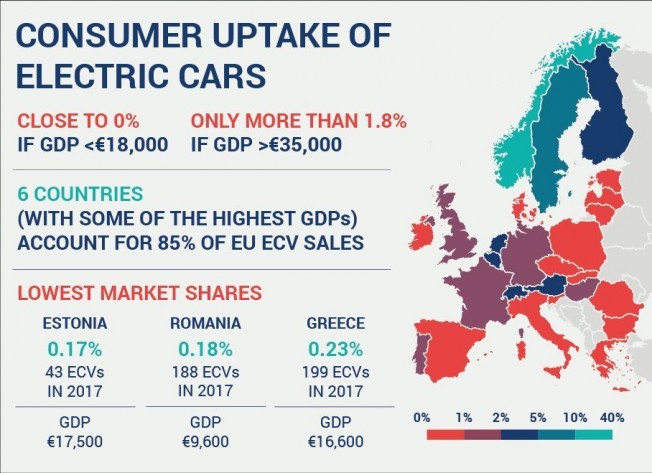 CONSUMER UPTAKE OF ELECTRIC CARS

CLOSE TO 0%
IF GDP <€18,000

ONLY MORE THAN 1.8%
IF GDP >€35,000

6 COUNTRIES
(WITH SOME OF THE HIGHEST GDPs)
ACCOUNT FOR 85% OF EU ECV SALES

LOWEST MARKET SHARES

ESTONIA
0.17%
43 ECVs
IN 2017
GDP
€17,500

ROMANIA
0.18%
188 ECVs
IN 2017
GDP
€9,600

GREECE
0.23%
199 ECVs
IN 2017
GDP
€16,600

0% 1% 2% 5% 10% 40%